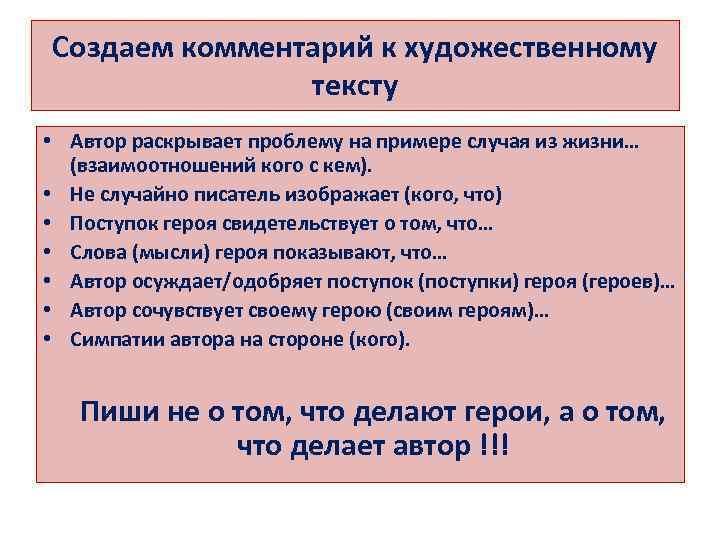 Создаем комментарий к художественному тексту

• Автор раскрывает проблему на примере случая из жизни… (взаимоотношений кого с кем).
• Не случайно писатель изображает (кого, что)
• Поступок героя свидетельствует о том, что…
• Слова (мысли) героя показывают, что…
• Автор осуждает/одобряет поступок (поступки) героя (героев)…
• Автор сочувствует своему герою (своим героям)…
• Симпатии автора на стороне (кого).

Пиши не о том, что делают герои, а о том, что делает автор !!!